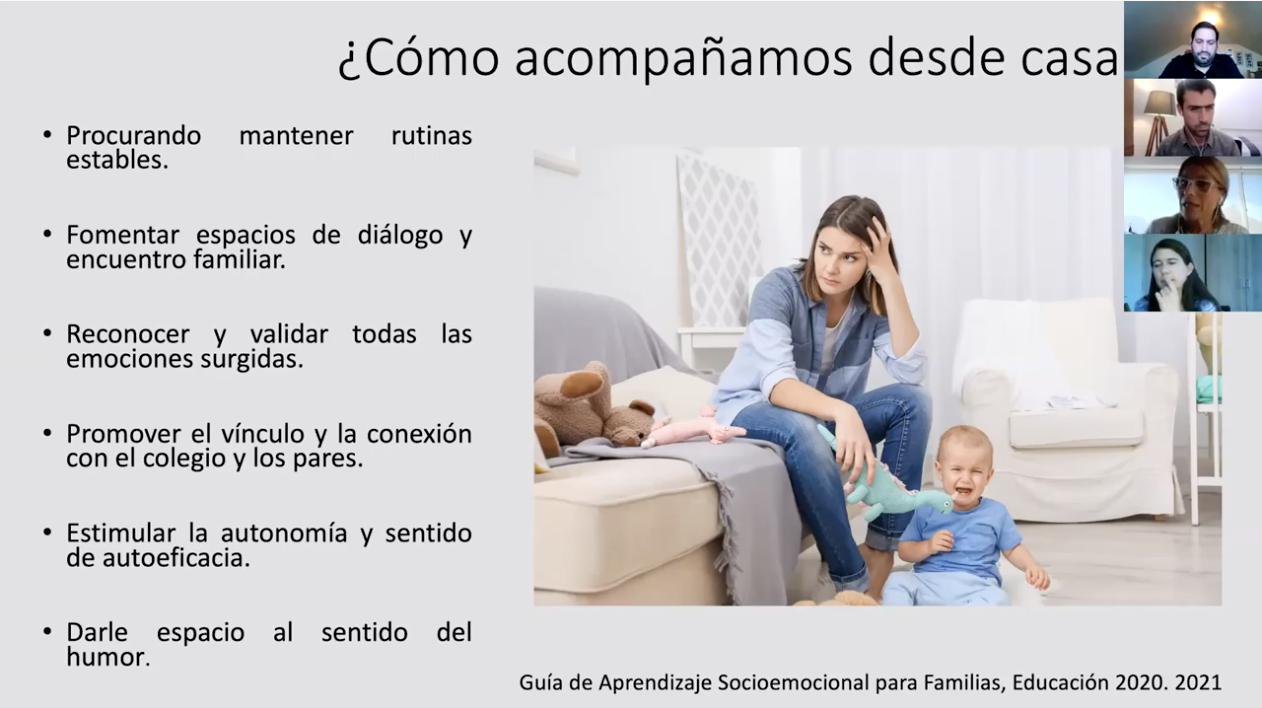 ¿Cómo acompañamos desde casa

• Procurando mantener rutinas estables.

• Fomentar espacios de diálogo y encuentro familiar.

• Reconocer y validar todas las emociones surgidas.

• Promover el vínculo y la conexión con el colegio y los pares.

• Estimular la autonomía y sentido de autoeficacia.

• Darle espacio al sentido del humor.

Guía de Aprendizaje Socioemocional para Familias, Educación 2020. 2021